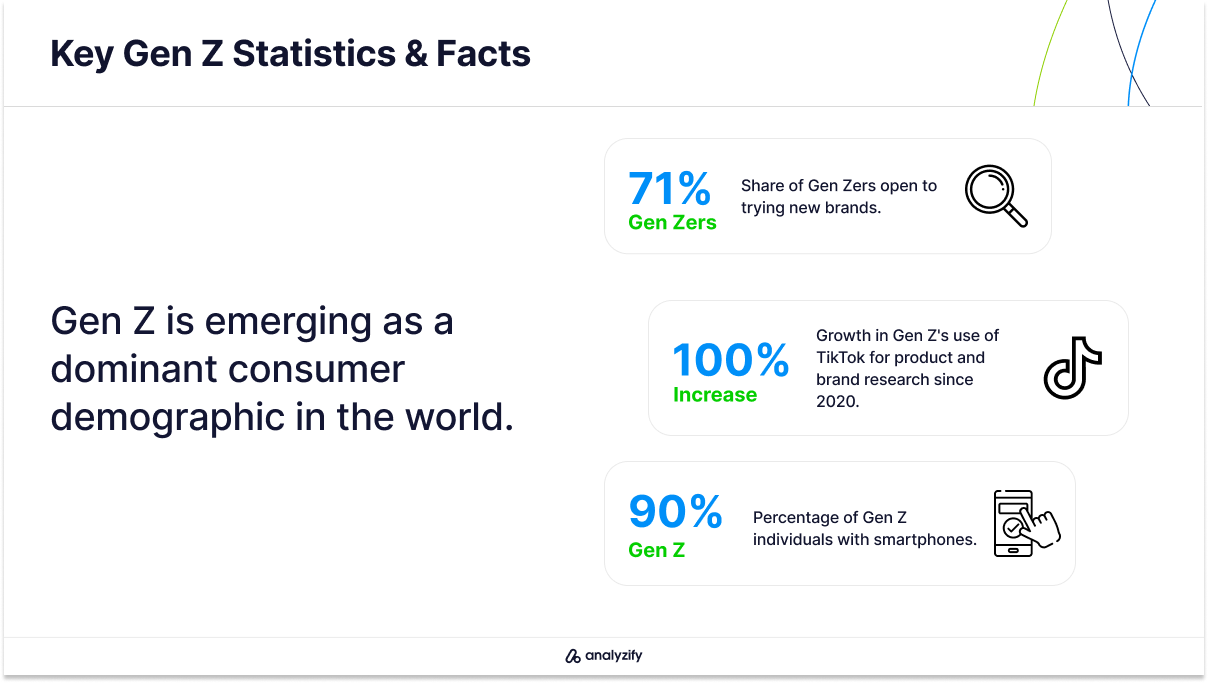 Key Gen Z Statistics & Facts

Gen Z is emerging as a dominant consumer demographic in the world.

71%
Gen Zers
Share of Gen Zers open to trying new brands.

100%
Increase
Growth in Gen Z's use of TikTok for product and brand research since 2020.

90%
Gen Z
Percentage of Gen Z individuals with smartphones.

analyzify